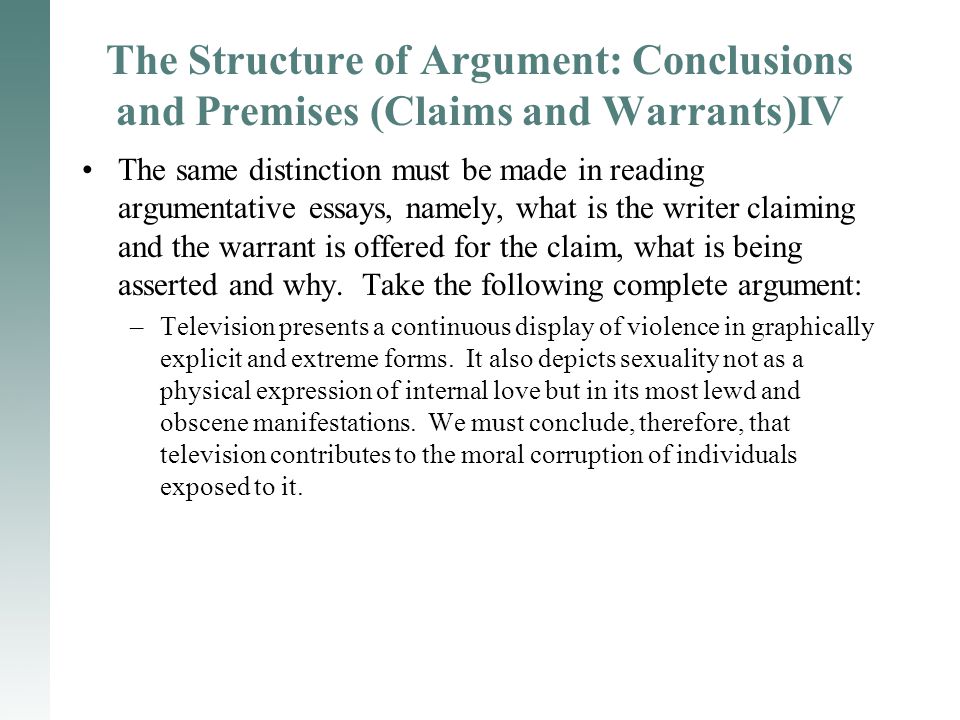 The Structure of Argument: Conclusions and Premises (Claims and Warrants)IV

• The same distinction must be made in reading argumentative essays, namely, what is the writer claiming and the warrant is offered for the claim, what is being asserted and why. Take the following complete argument:

– Television presents a continuous display of violence in graphically explicit and extreme forms. It also depicts sexuality not as a physical expression of internal love but in its most lewd and obscene manifestations. We must conclude, therefore, that television contributes to the moral corruption of individuals exposed to it.